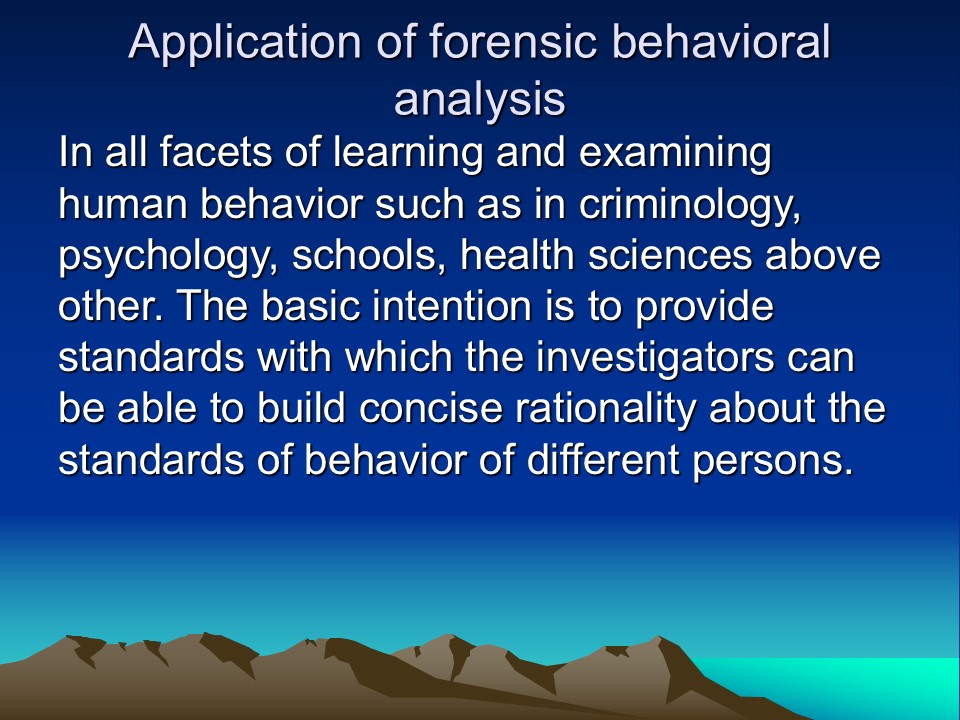 Application of forensic behavioral analysis

In all facets of learning and examining human behavior such as in criminology, psychology, schools, health sciences above other. The basic intention is to provide standards with which the investigators can be able to build concise rationality about the standards of behavior of different persons.